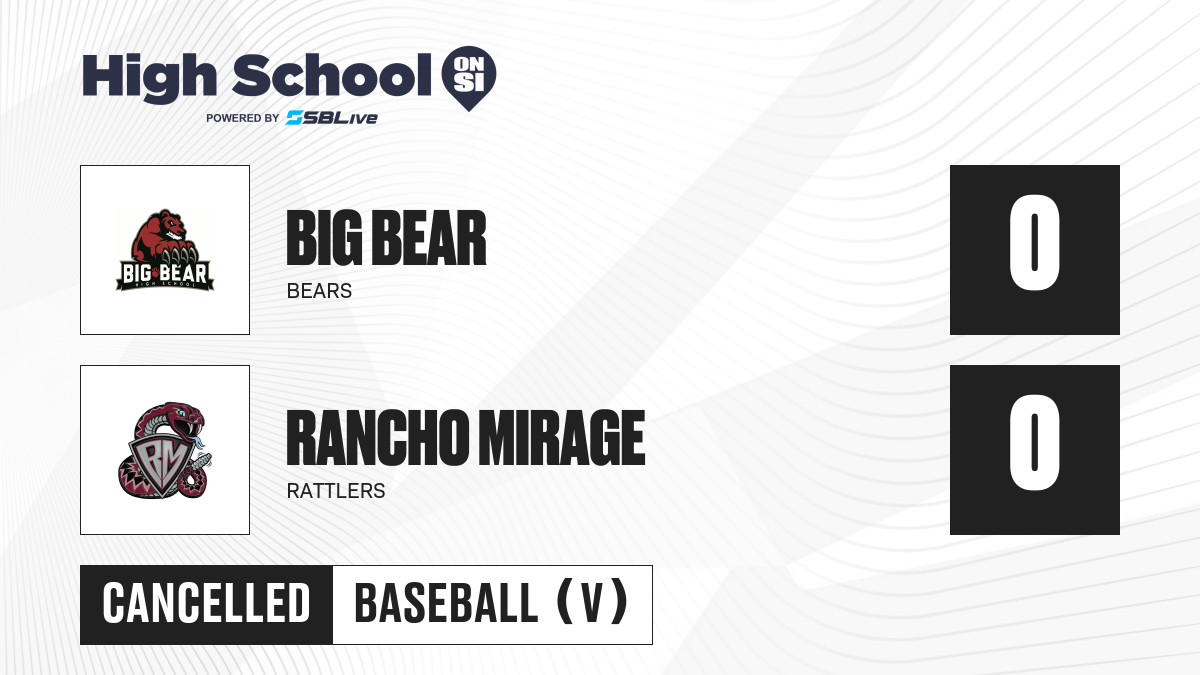 High School ON SI
POWERED BY SBLive

BIG BEAR
HIGH SCHOOL

BIG BEAR
BEARS

0

RM

RANCHO MIRAGE
RATTLERS

0

CANCELLED

BASEBALL (V)